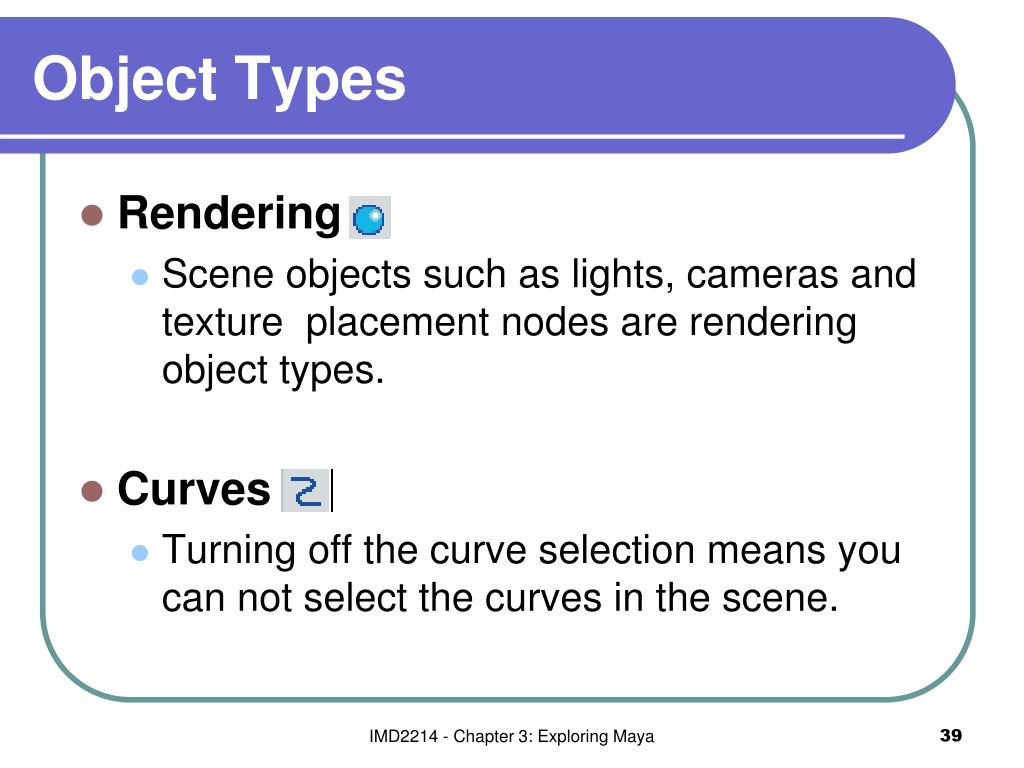 Object Types

Rendering

Scene objects such as lights, cameras and texture placement nodes are rendering object types.

Curves

Turning off the curve selection means you can not select the curves in the scene.

IMD2214 - Chapter 3: Exploring Maya

39